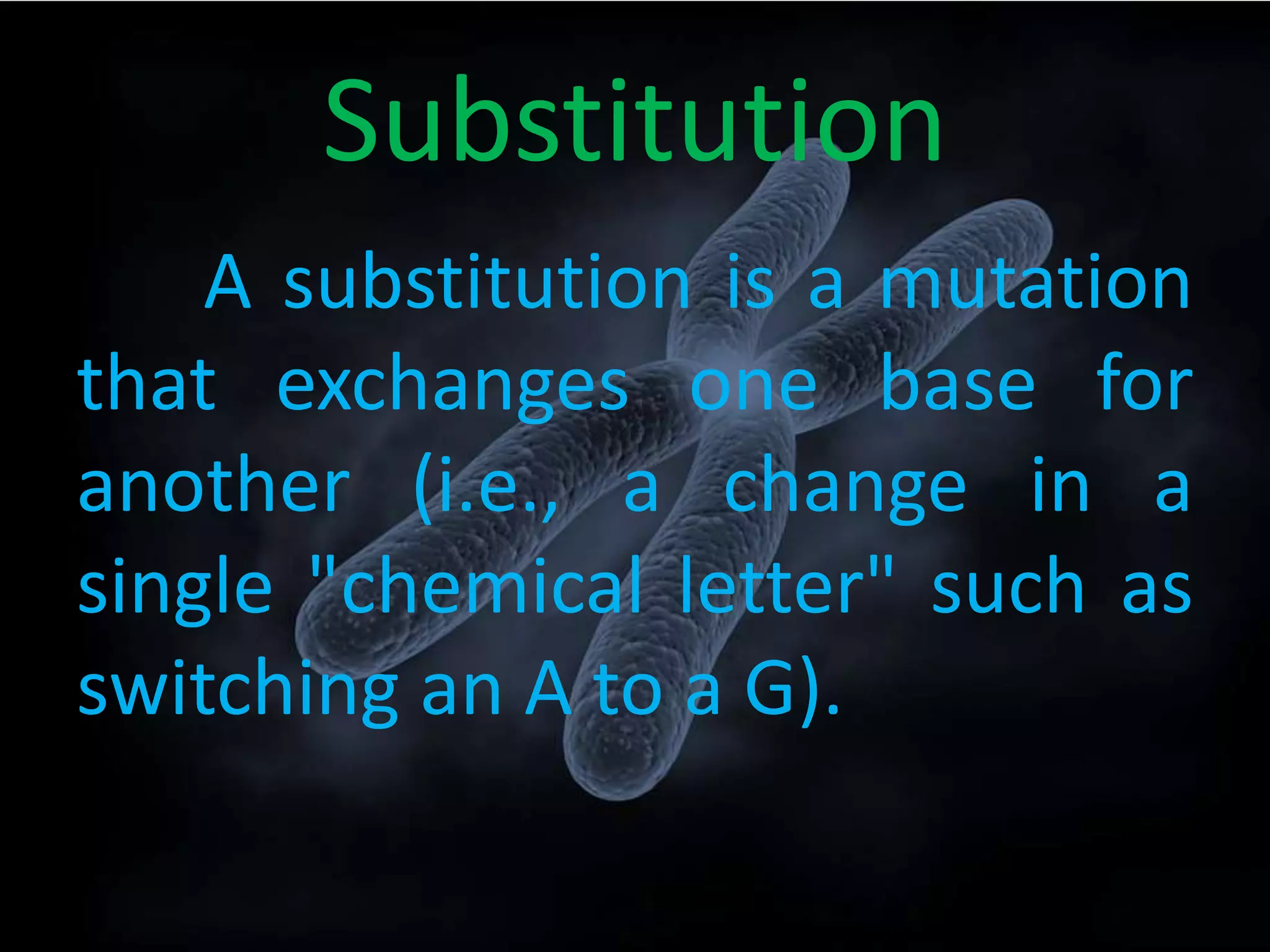 Substitution

A substitution is a mutation that exchanges one base for another (i.e., a change in a single "chemical letter" such as switching an A to a G).